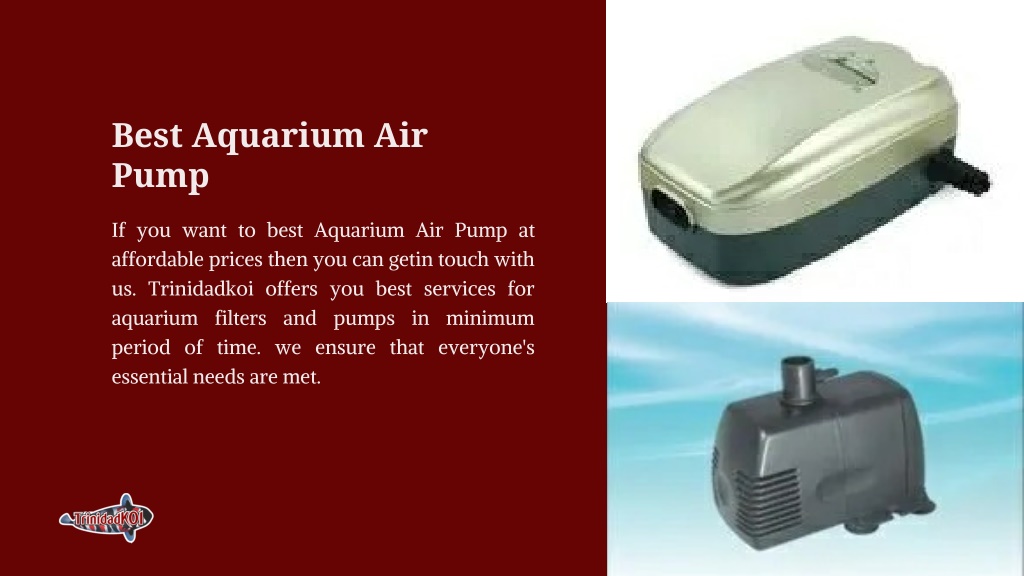 Best Aquarium Air Pump

If you want to best Aquarium Air Pump at affordable prices then you can getin touch with us. Trinidadkoi offers you best services for aquarium filters and pumps in minimum period of time. we ensure that everyone's essential needs are met.

TrinidadKOI